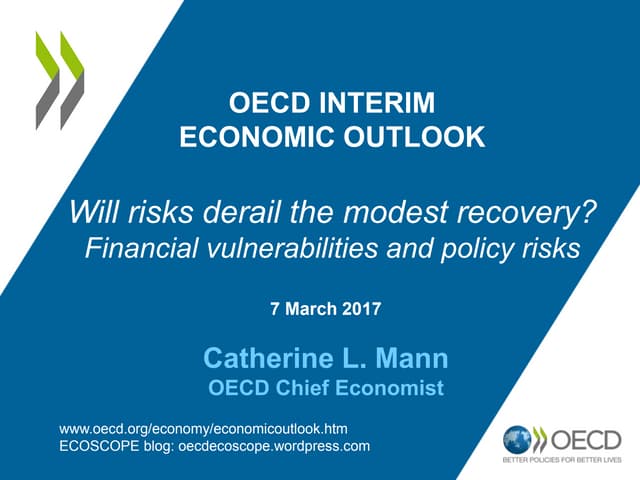 OECD INTERIM
ECONOMIC OUTLOOK

Will risks derail the modest recovery?
Financial vulnerabilities and policy risks

7 March 2017

Catherine L. Mann
OECD Chief Economist

www.oecd.org/economy/economicoutlook.htm
ECOSCOPE blog: oecdecoscope.wordpress.com

OECD
BETTER POLICIES FOR BETTER LIVES